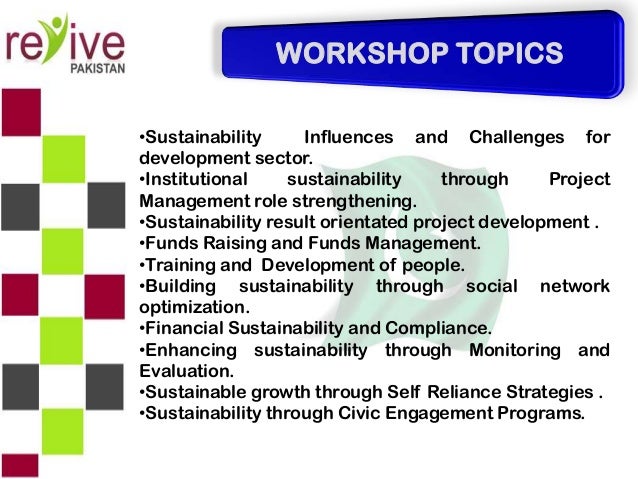 revive
PAKISTAN

WORKSHOP TOPICS

•Sustainability Influences and Challenges for development sector.
•Institutional sustainability through Project Management role strengthening.
•Sustainability result orientated project development .
•Funds Raising and Funds Management.
•Training and Development of people.
•Building sustainability through social network optimization.
•Financial Sustainability and Compliance.
•Enhancing sustainability through Monitoring and Evaluation.
•Sustainable growth through Self Reliance Strategies .
•Sustainability through Civic Engagement Programs.